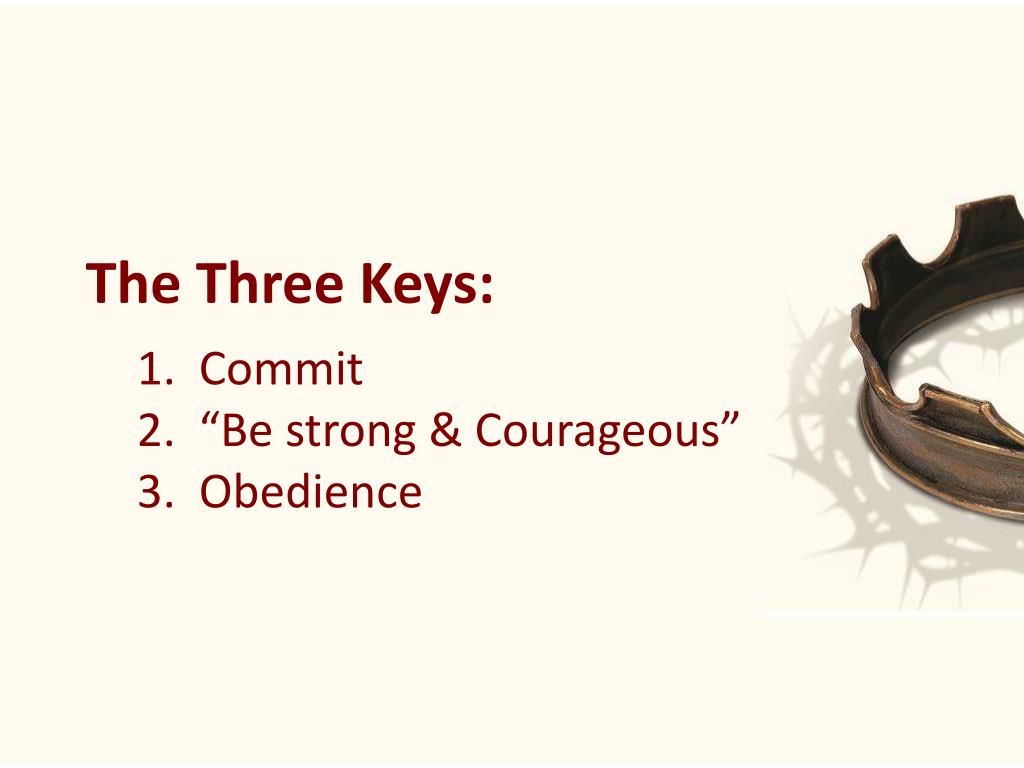 The Three Keys:

1. Commit
2. “Be strong & Courageous”
3. Obedience